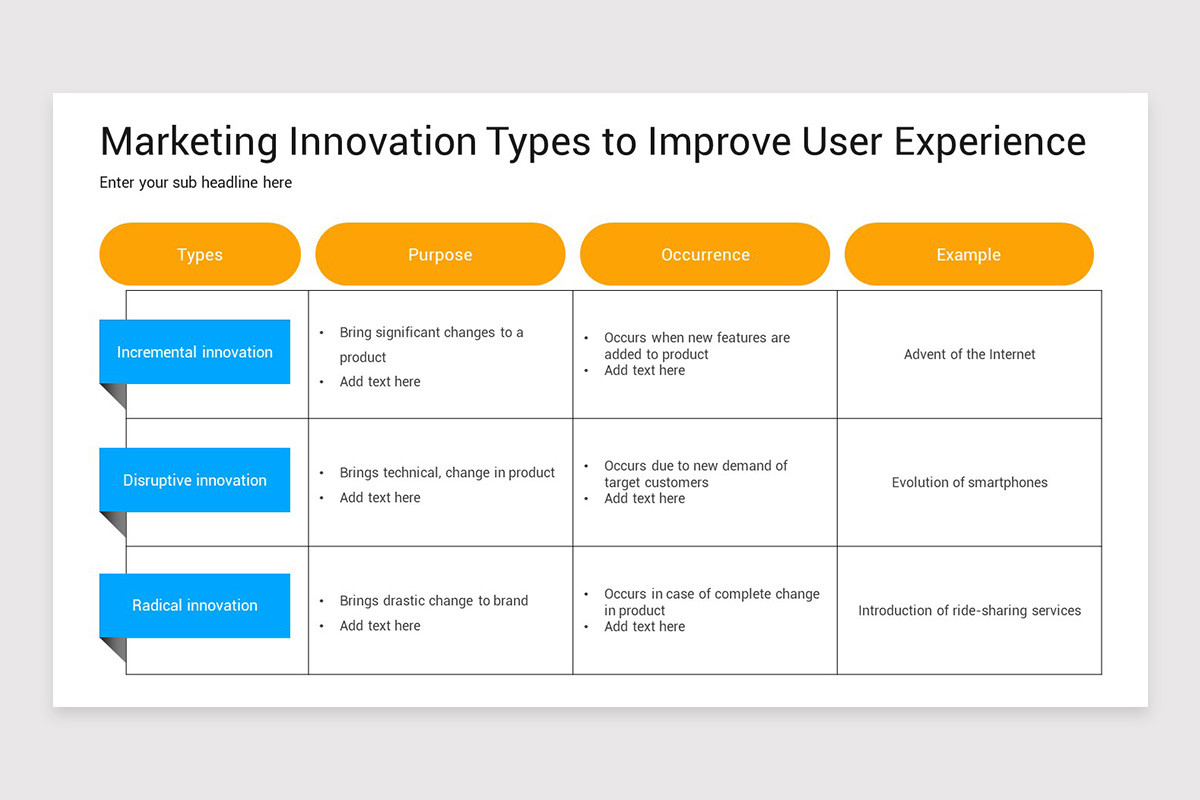 Marketing Innovation Types to Improve User Experience

Enter your sub headline here

| Types | Purpose | Occurrence | Example |
|---|---|---|---|
| Incremental innovation | • Bring significant changes to a product • Add text here | • Occurs when new features are added to product • Add text here | Advent of the Internet |
| Disruptive innovation | • Brings technical, change in product • Add text here | • Occurs due to new demand of target customers • Add text here | Evolution of smartphones |
| Radical innovation | • Brings drastic change to brand • Add text here | • Occurs in case of complete change in product • Add text here | Introduction of ride-sharing services |